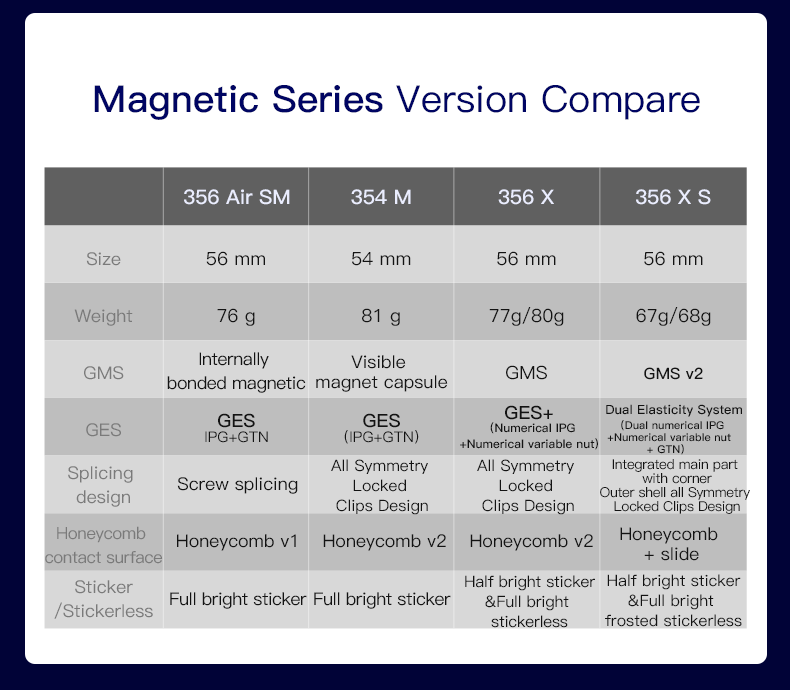 Magnetic Series Version Compare

| | 356 Air SM | 354 M | 356 X | 356 X S |
|---|---|---|---|---|
| Size | 56 mm | 54 mm | 56 mm | 56 mm |
| Weight | 76 g | 81 g | 77g/80g | 67g/68g |
| GMS | Internally bonded magnetic | Visible magnet capsule | GMS | GMS v2 |
| GES | GES IPG+GTN | GES (IPG+GTN) | GES+ (Numerical IPG +Numerical variable nut) | Dual Elasticity System (Dual numerical IPG +Numerical variable nut + GTN) |
| Splicing design | Screw splicing | All Symmetry Locked Clips Design | All Symmetry Locked Clips Design | Integrated main part with corner Outer shell all Symmetry Locked Clips Design |
| Honeycomb contact surface | Honeycomb v1 | Honeycomb v2 | Honeycomb v2 | Honeycomb + slide |
| Sticker /Stickerless | Full bright sticker | Full bright sticker | Half bright sticker &Full bright stickerless | Half bright sticker &Full bright frosted stickerless |